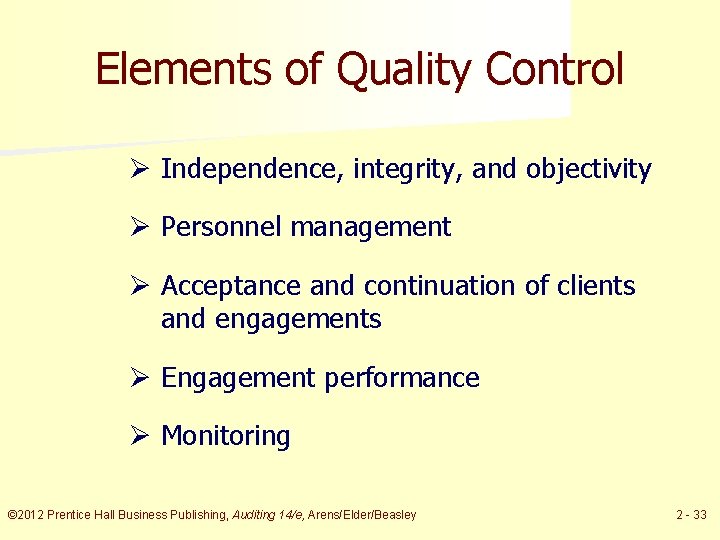 Elements of Quality Control

➢ Independence, integrity, and objectivity

➢ Personnel management

➢ Acceptance and continuation of clients and engagements

➢ Engagement performance

➢ Monitoring

©2012 Prentice Hall Business Publishing, Auditing 14/e, Arens/Elder/Beasley

2 - 33